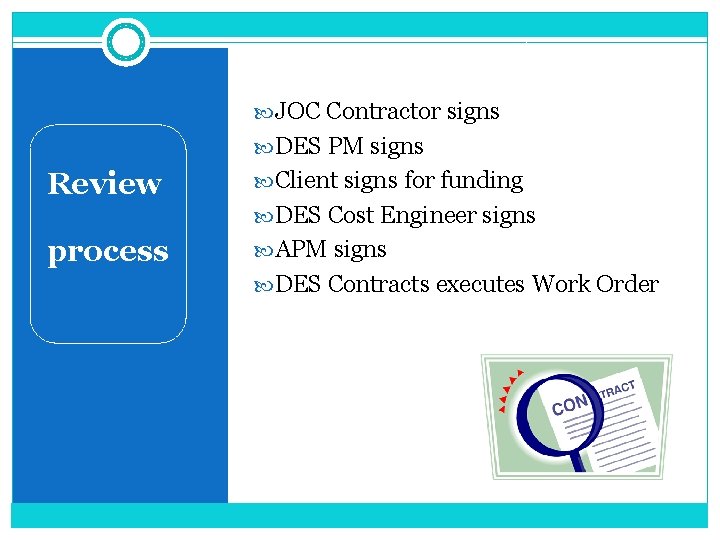 Review process

JOC Contractor signs
DES PM signs
Client signs for funding
DES Cost Engineer signs
APM signs
DES Contracts executes Work Order

CONTRACT